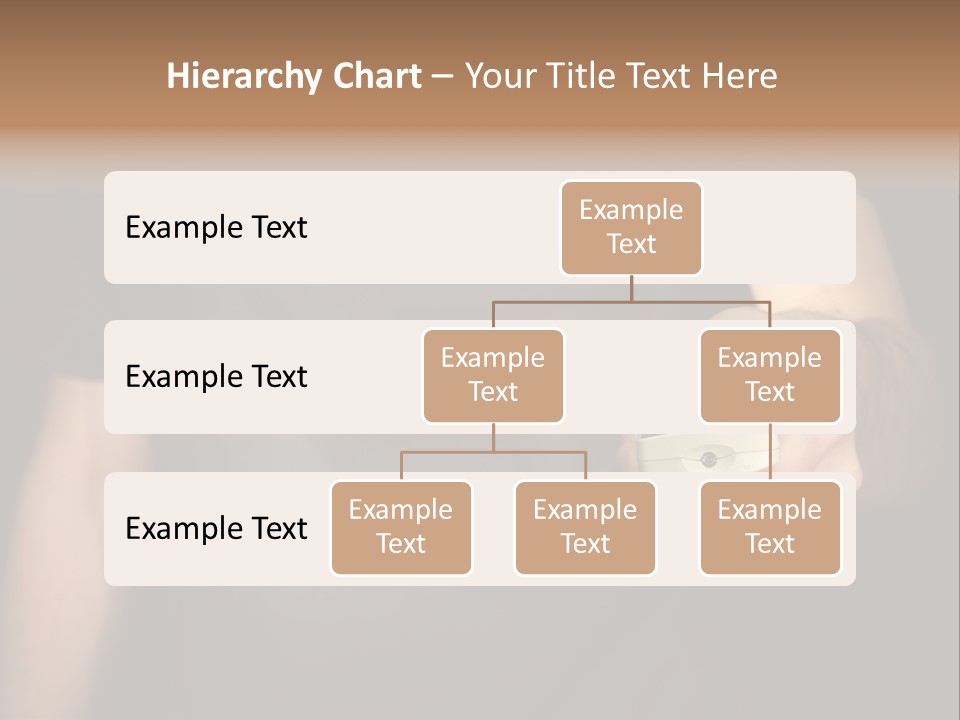 Hierarchy Chart – Your Title Text Here

Example Text

Example Text

Example Text

Example Text

Example Text

Example Text

Example Text

Example Text

Example Text